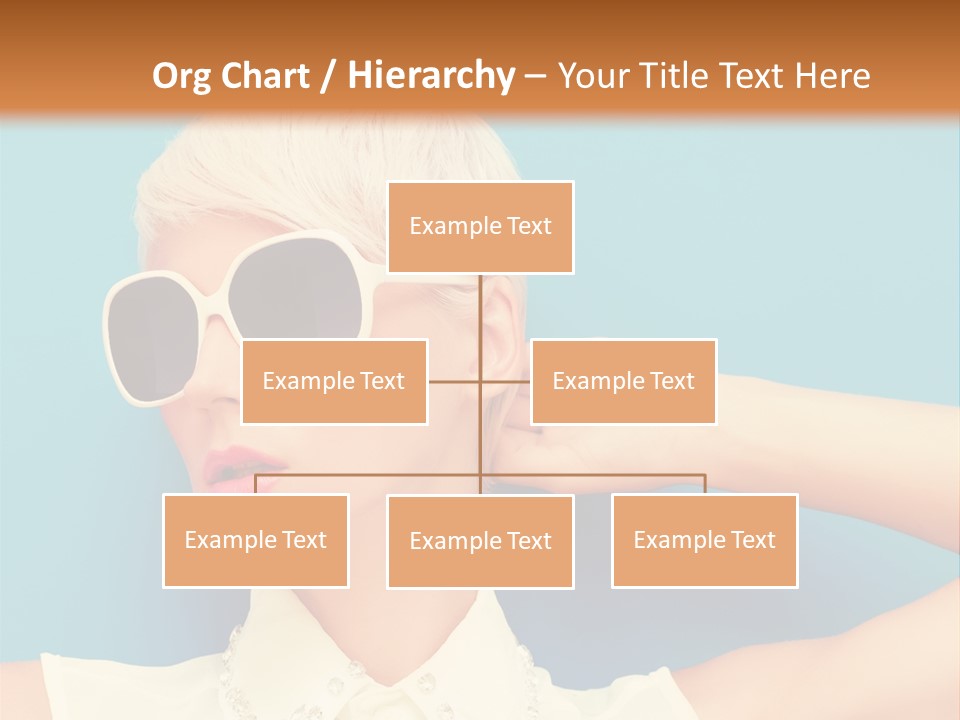 Org Chart / Hierarchy – Your Title Text Here

Example Text

Example Text

Example Text

Example Text

Example Text

Example Text